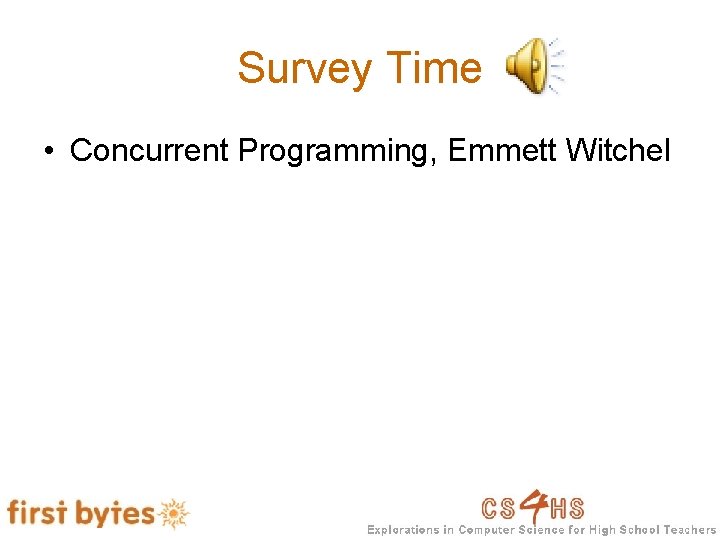 Survey Time

• Concurrent Programming, Emmett Witchel

first bytes

CS4HS
Explorations in Computer Science for High School Teachers